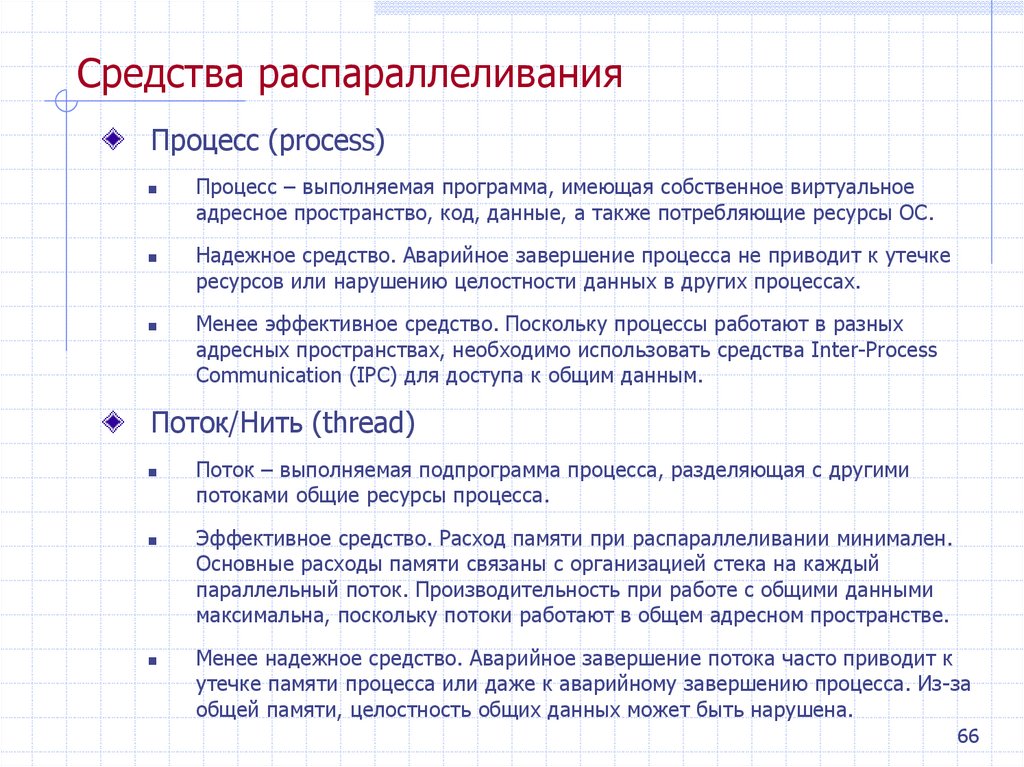 Средства распараллеливания

Процесс (process)

Процесс – выполняемая программа, имеющая собственное виртуальное адресное пространство, код, данные, а также потребляющие ресурсы ОС.

Надежное средство. Аварийное завершение процесса не приводит к утечке ресурсов или нарушению целостности данных в других процессах.

Менее эффективное средство. Поскольку процессы работают в разных адресных пространствах, необходимо использовать средства Inter-Process Communication (IPC) для доступа к общим данным.

Поток/Нить (thread)

Поток – выполняемая подпрограмма процесса, разделяющая с другими потоками общие ресурсы процесса.

Эффективное средство. Расход памяти при распараллеливании минимален. Основные расходы памяти связаны с организацией стека на каждый параллельный поток. Производительность при работе с общими данными максимальна, поскольку потоки работают в общем адресном пространстве.

Менее надежное средство. Аварийное завершение потока часто приводит к утечке памяти процесса или даже к аварийному завершению процесса. Из-за общей памяти, целостность общих данных может быть нарушена.

66